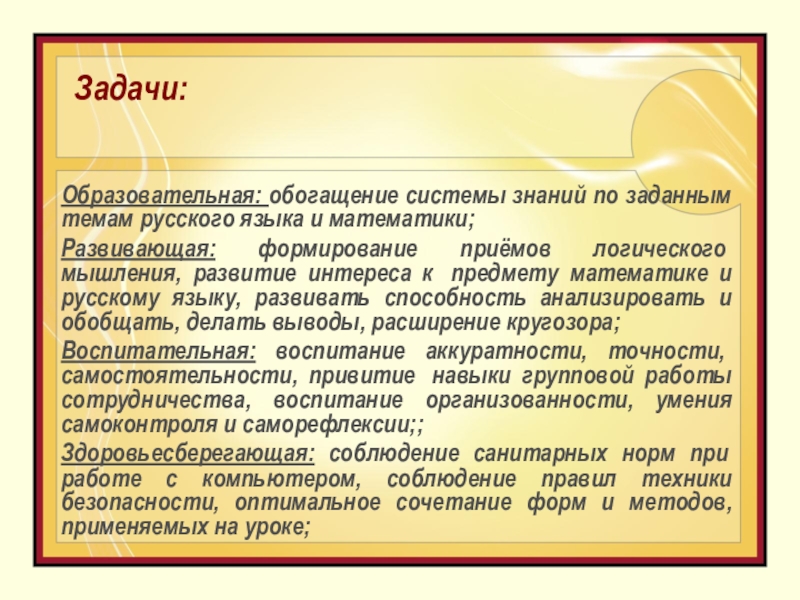 Задачи:

Образовательная: обогащение системы знаний по заданным темам русского языка и математики;

Развивающая: формирование приёмов логического мышления, развитие интереса к предмету математике и русскому языку, развивать способность анализировать и обобщать, делать выводы, расширение кругозора;

Воспитательная: воспитание аккуратности, точности, самостоятельности, привитие навыки групповой работы сотрудничества, воспитание организованности, умения самоконтроля и саморефлексии;;

Здоровьесберегающая: соблюдение санитарных норм при работе с компьютером, соблюдение правил техники безопасности, оптимальное сочетание форм и методов, применяемых на уроке;